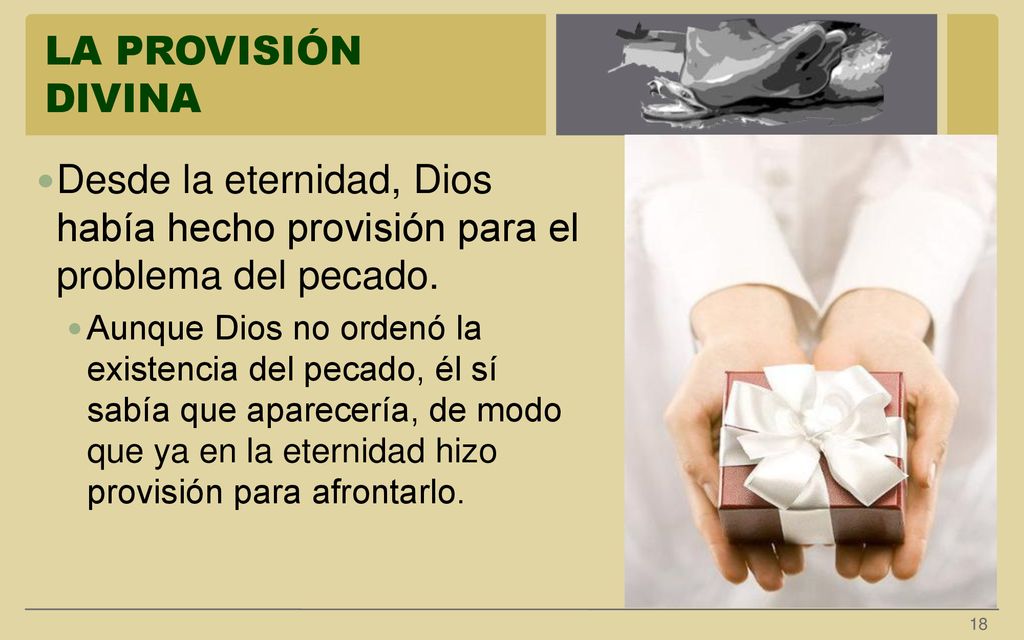 LA PROVISIÓN DIVINA

Desde la eternidad, Dios había hecho provisión para el problema del pecado.

Aunque Dios no ordenó la existencia del pecado, él sí sabía que aparecería, de modo que ya en la eternidad hizo provisión para afrontarlo.

18